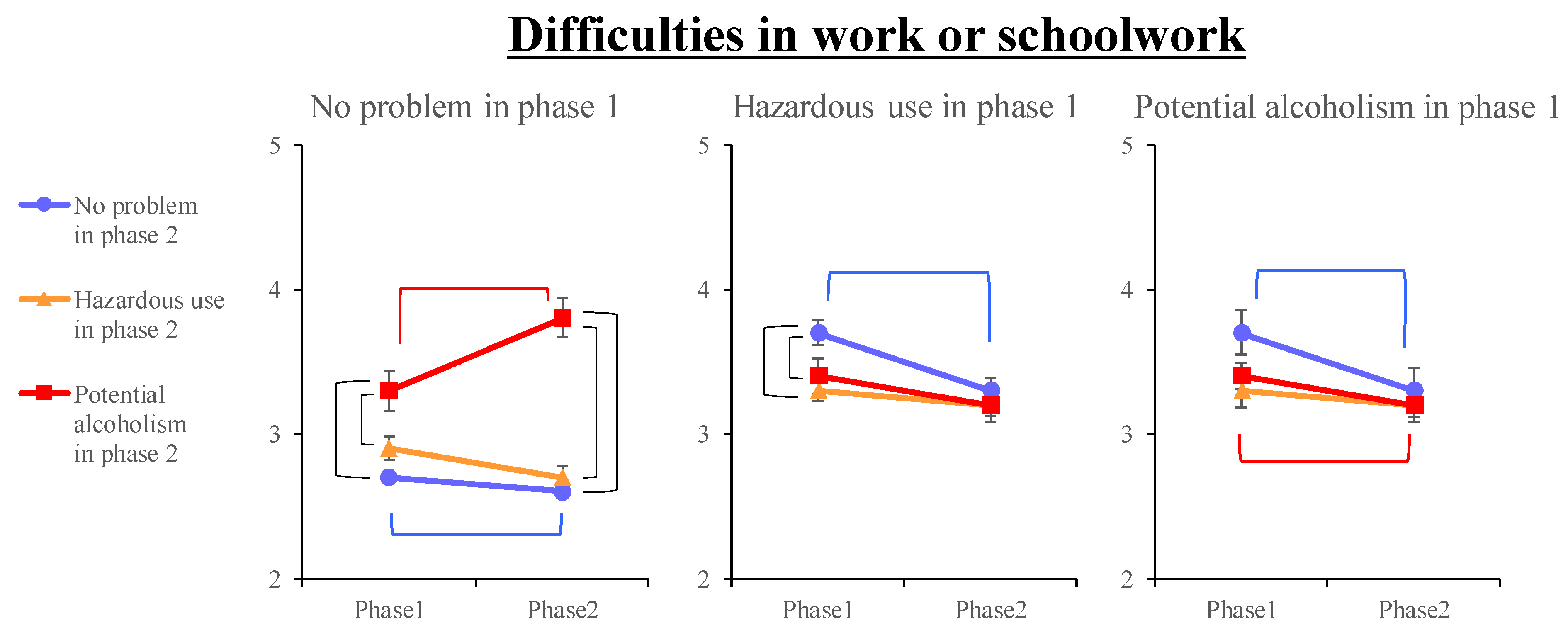 Difficulties in work or schoolwork

No problem in phase 2

Hazardous use in phase 2

Potential alcoholism in phase 2

No problem in phase 1

5
4
3
2

Phase1 Phase2

Hazardous use in phase 1

5
4
3
2

Phase1 Phase2

Potential alcoholism in phase 1

5
4
3
2

Phase1 Phase2